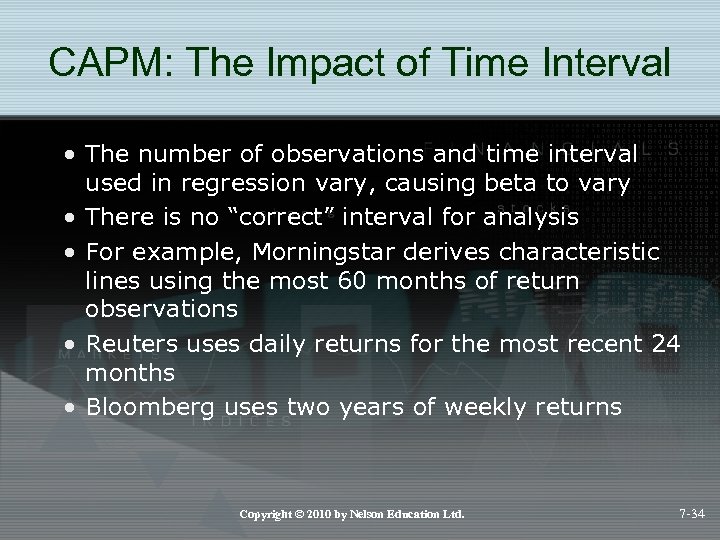 CAPM: The Impact of Time Interval

• The number of observations and time interval used in regression vary, causing beta to vary

• There is no "correct" interval for analysis

• For example, Morningstar derives characteristic lines using the most 60 months of return observations

• Reuters uses daily returns for the most recent 24 months

• Bloomberg uses two years of weekly returns

Copyright © 2010 by Nelson Education Ltd.

7-34